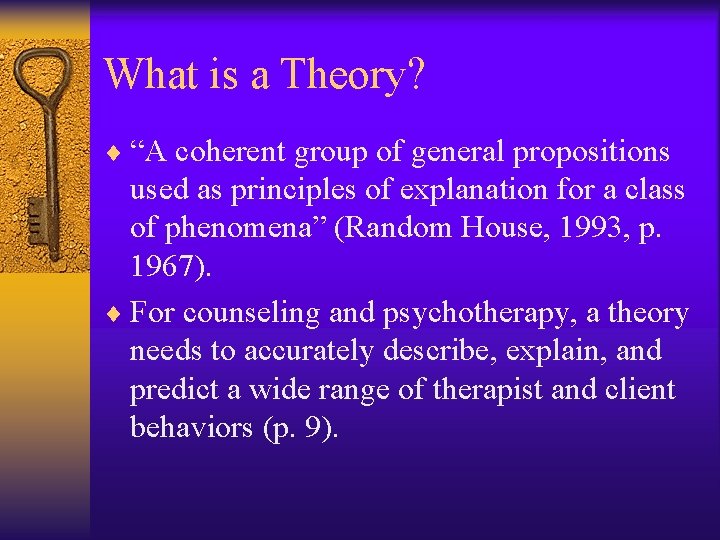 What is a Theory?

♦ “A coherent group of general propositions used as principles of explanation for a class of phenomena” (Random House, 1993, p. 1967).

♦ For counseling and psychotherapy, a theory needs to accurately describe, explain, and predict a wide range of therapist and client behaviors (p. 9).